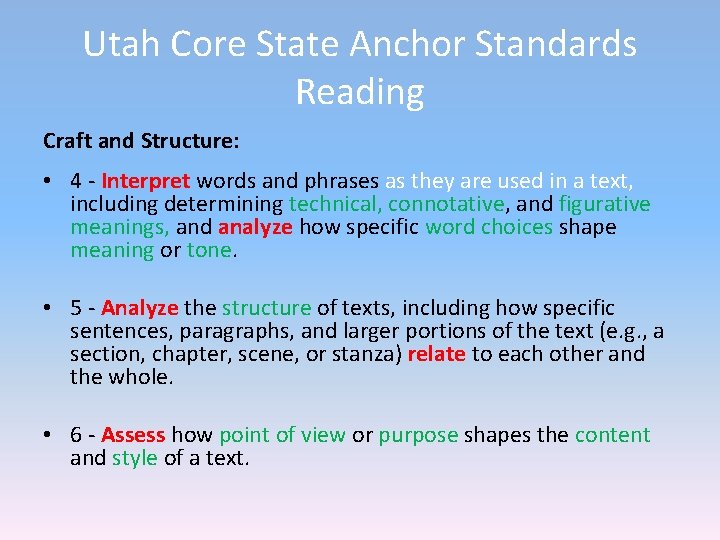 Utah Core State Anchor Standards
Reading

Craft and Structure:

• 4 - Interpret words and phrases as they are used in a text, including determining technical, connotative, and figurative meanings, and analyze how specific word choices shape meaning or tone.

• 5 - Analyze the structure of texts, including how specific sentences, paragraphs, and larger portions of the text (e.g., a section, chapter, scene, or stanza) relate to each other and the whole.

• 6 - Assess how point of view or purpose shapes the content and style of a text.